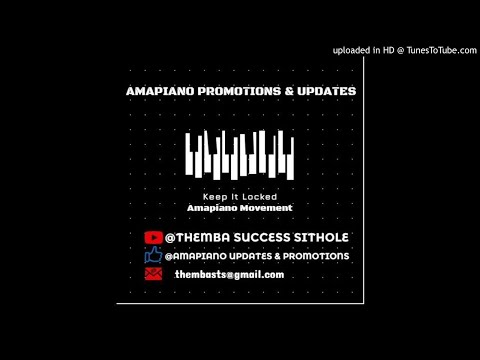 uploaded in HD @ TunesToTube.com

AMAPIANO PROMOTIONS & UPDATES

Keep It Locked
Amapiano Movement

@THEMBA SUCCESS SITHOLE
@AMAPIANO UPDATES & PROMOTIONS
thembasts@gmail.com